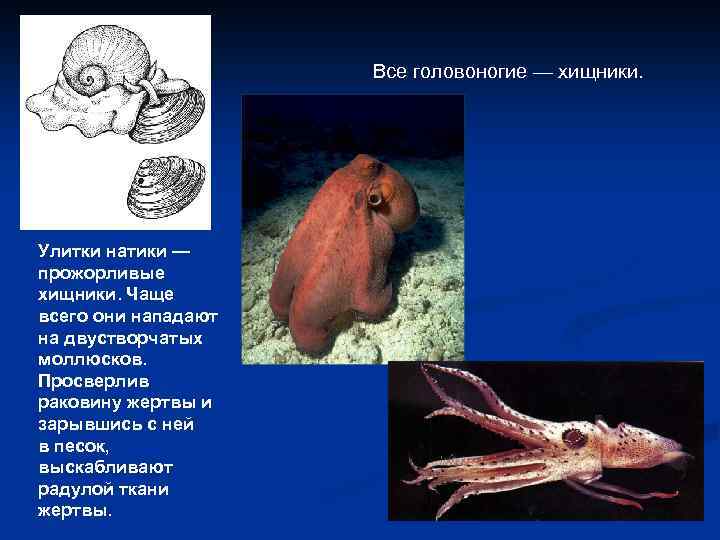 Все головоногие — хищники.

Улитки натики — прожорливые хищники. Чаще всего они нападают на двустворчатых моллюсков. Просверлив раковину жертвы и зарывшись с ней в песок, выскабливают радулой ткани жертвы.